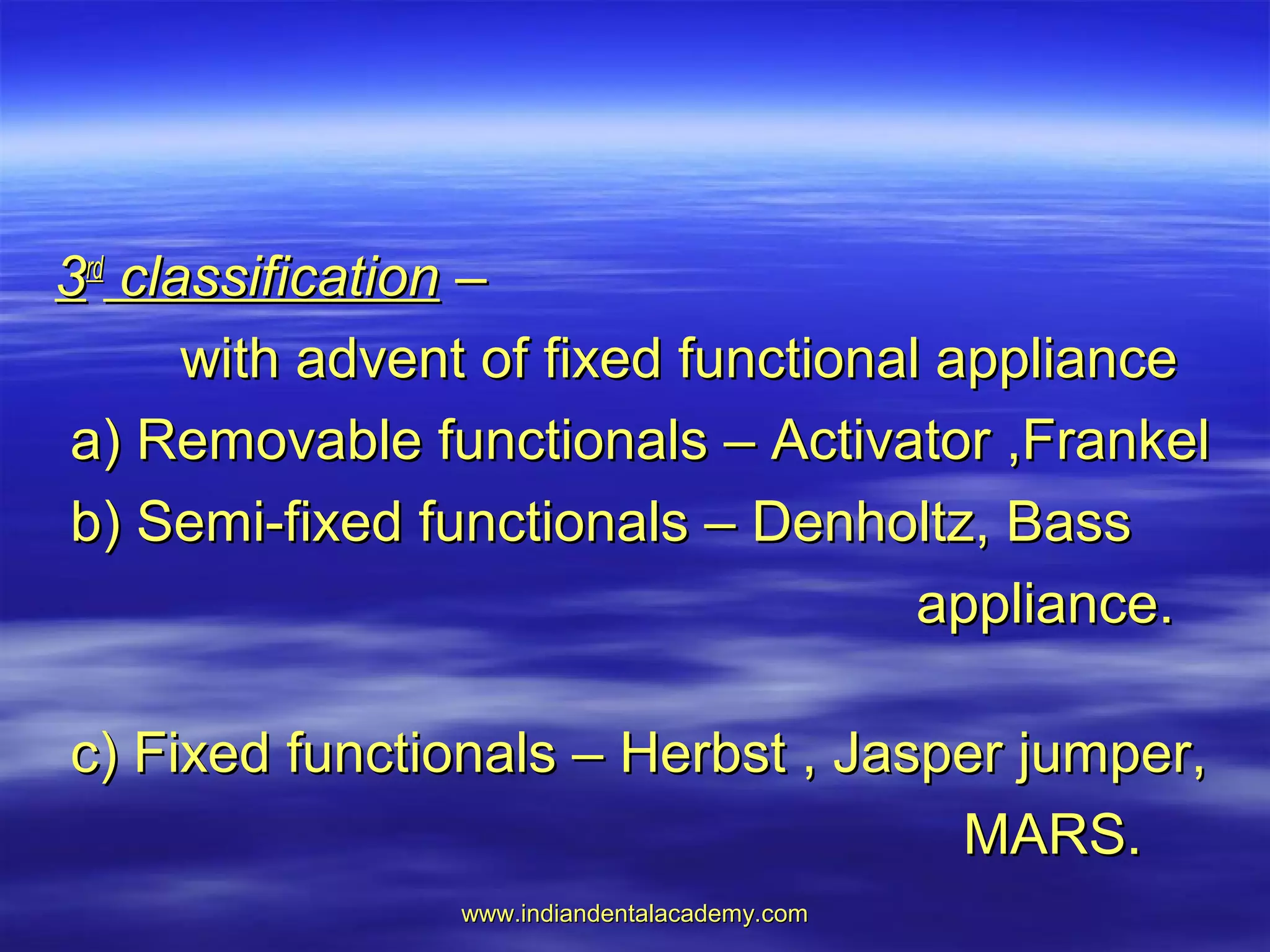 3rd classification –

with advent of fixed functional appliance

a) Removable functionals – Activator ,Frankel

b) Semi-fixed functionals – Denholtz, Bass appliance.

c) Fixed functionals – Herbst , Jasper jumper, MARS.

www.indiandentalacademy.com